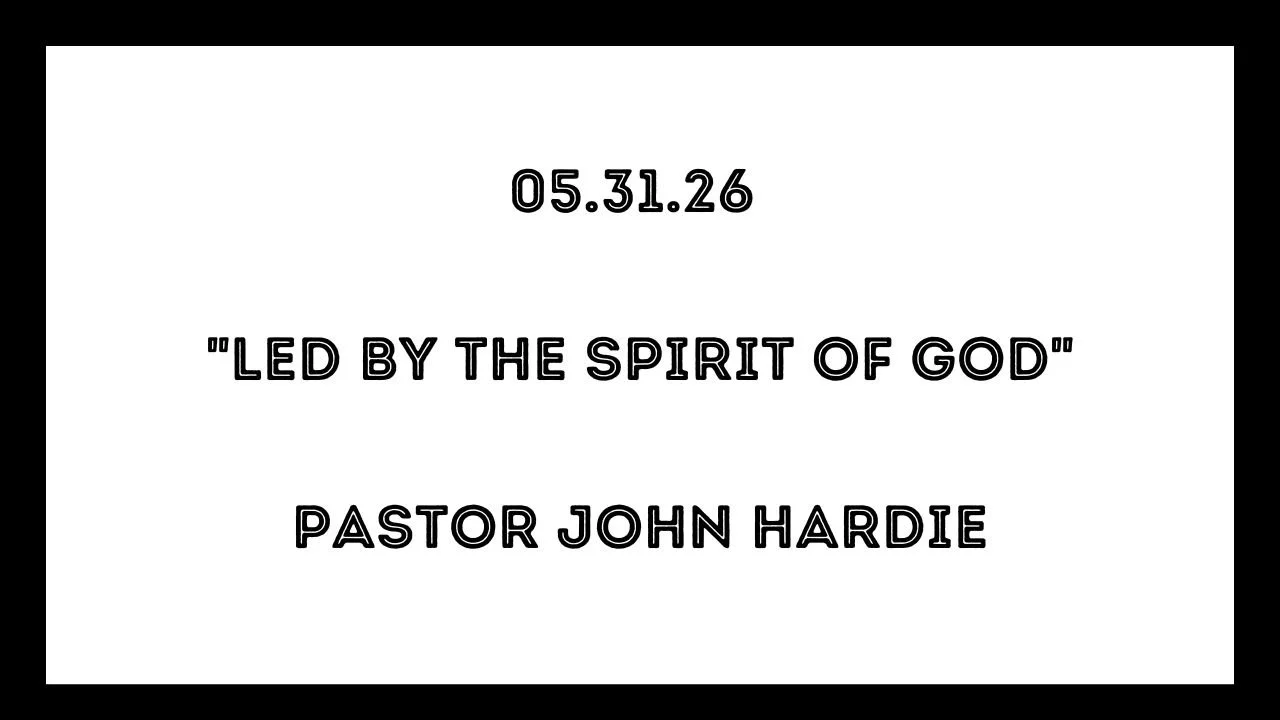 05.31.26

"LED BY THE SPIRIT OF GOD"

PASTOR JOHN HARDIE